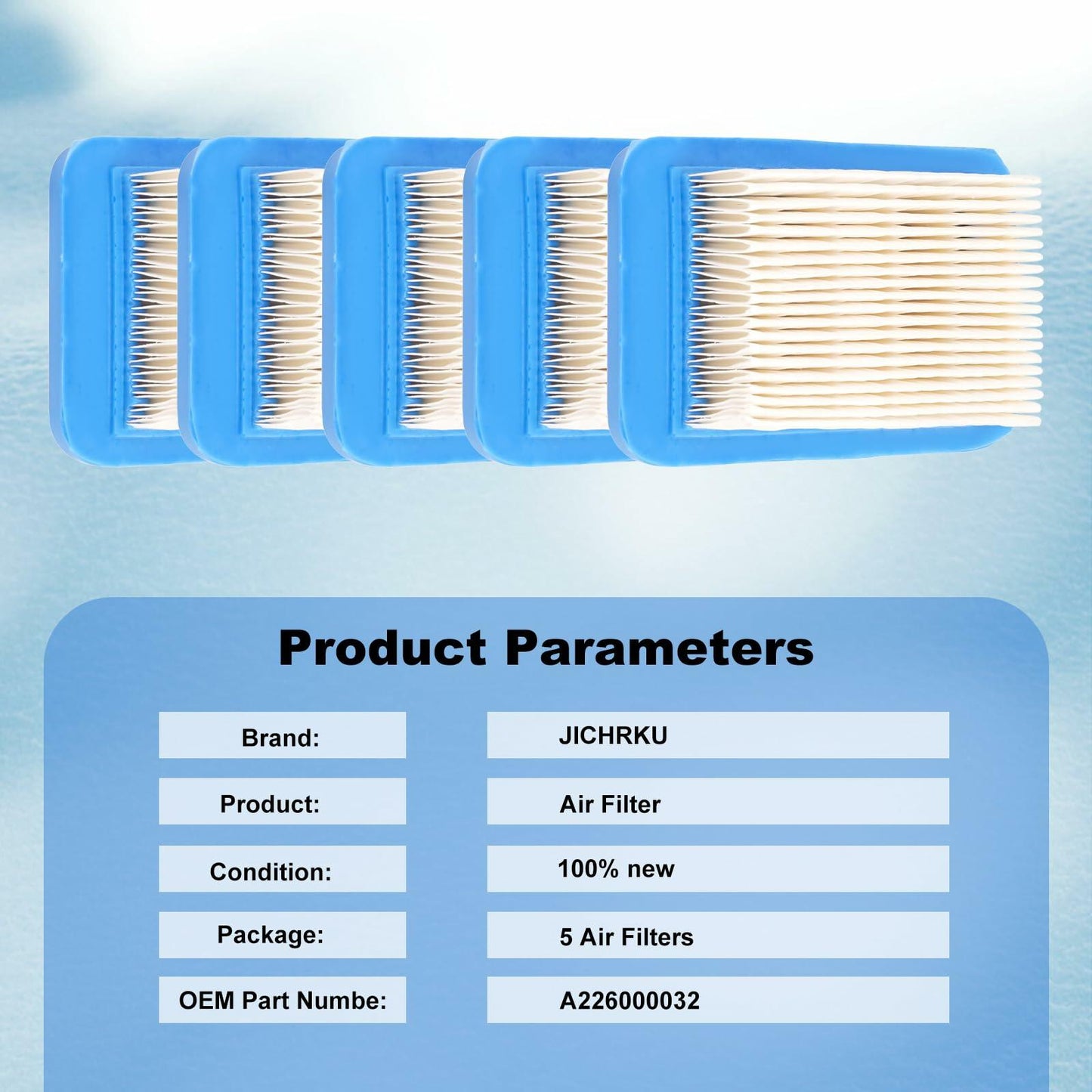 Product Parameters

| Brand: | JICHRKU |
|---|---|
| Product: | Air Filter |
| Condition: | 100% new |
| Package: | 5 Air Filters |
| OEM Part Numbe: | A226000032 |